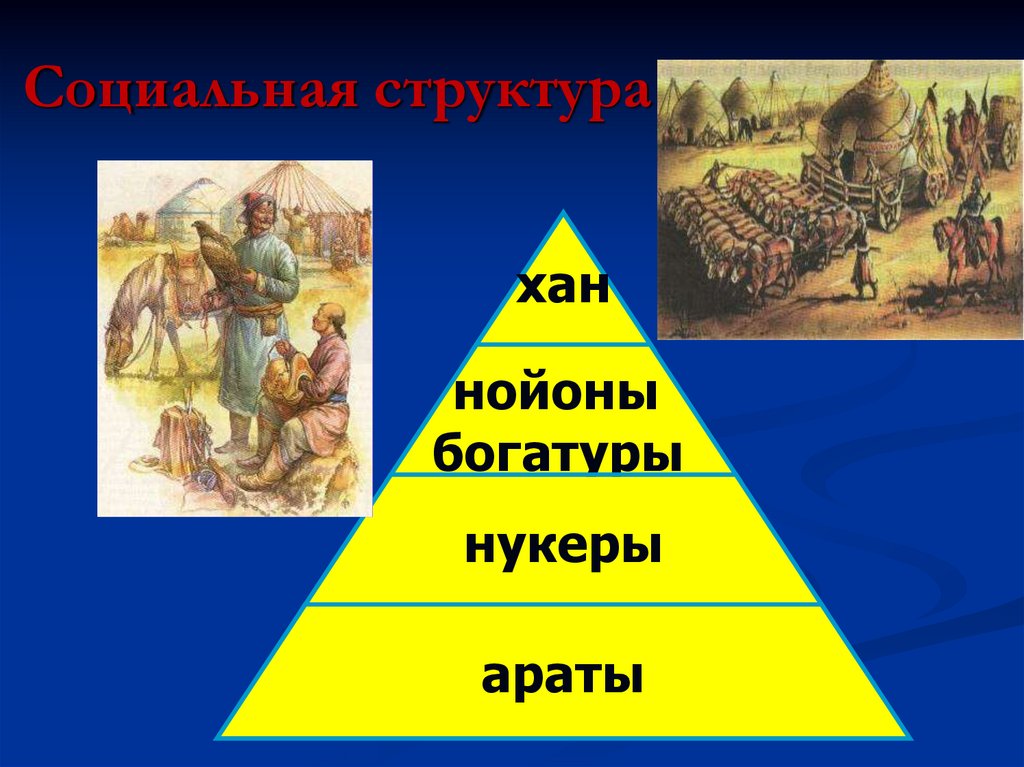 Социальная структура

хан

нойоны
богатуры

нукеры

араты